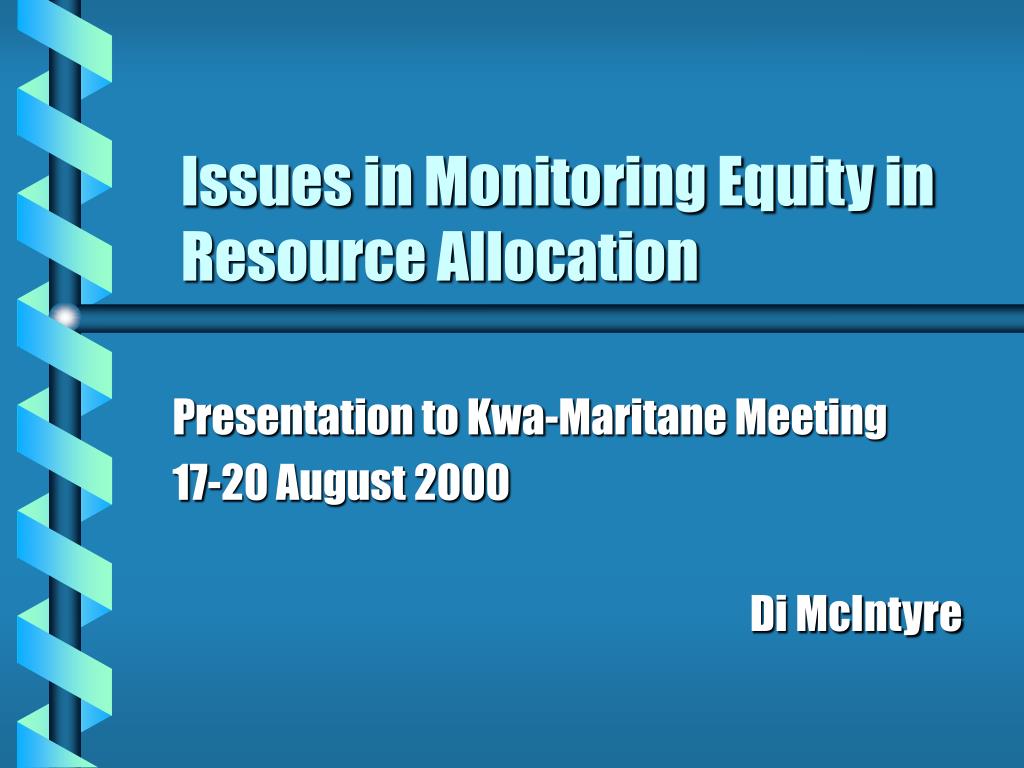 Issues in Monitoring Equity in Resource Allocation

Presentation to Kwa-Maritane Meeting
17-20 August 2000

Di McIntyre